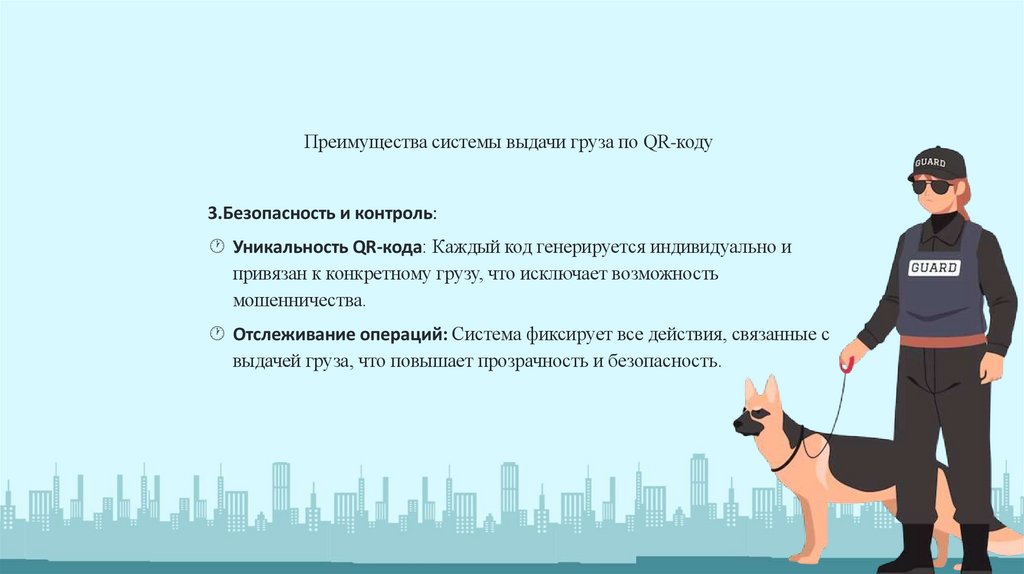 Преимущества системы выдачи груза по QR-коду

3.Безопасность и контроль:

Уникальность QR-кода: Каждый код генерируется индивидуально и привязан к конкретному грузу, что исключает возможность мошенничества.

Отслеживание операций: Система фиксирует все действия, связанные с выдачей груза, что повышает прозрачность и безопасность.

GUARD

GUARD